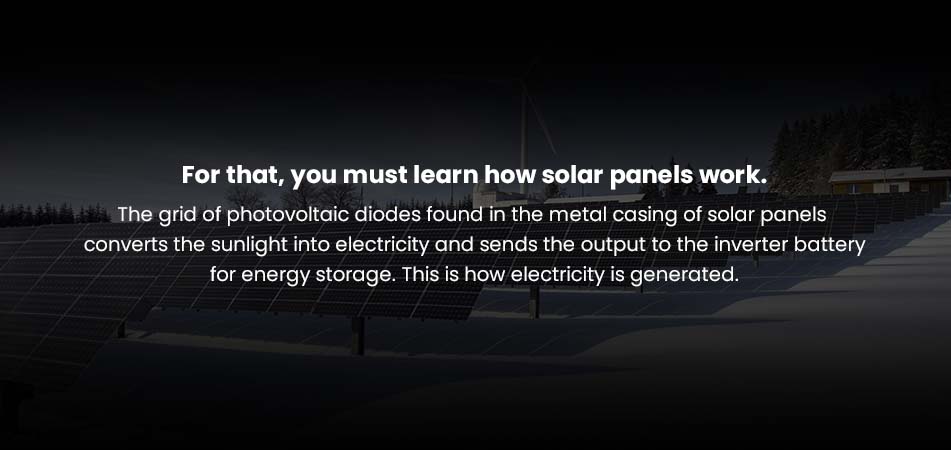 For that, you must learn how solar panels work.

The grid of photovoltaic diodes found in the metal casing of solar panels converts the sunlight into electricity and sends the output to the inverter battery for energy storage. This is how electricity is generated.